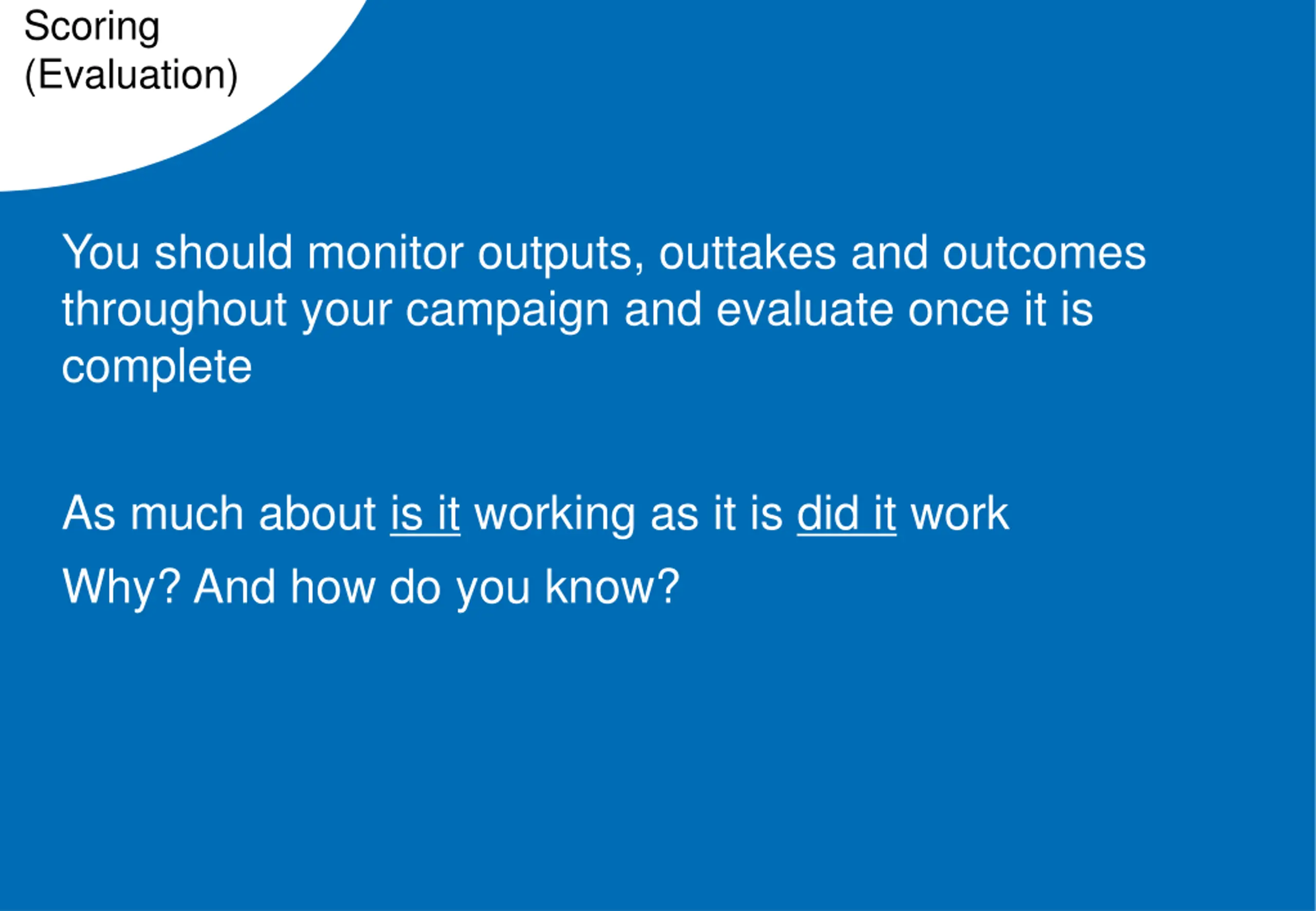 Scoring
(Evaluation)

You should monitor outputs, outtakes and outcomes throughout your campaign and evaluate once it is complete

As much about is it working as it is did it work

Why? And how do you know?